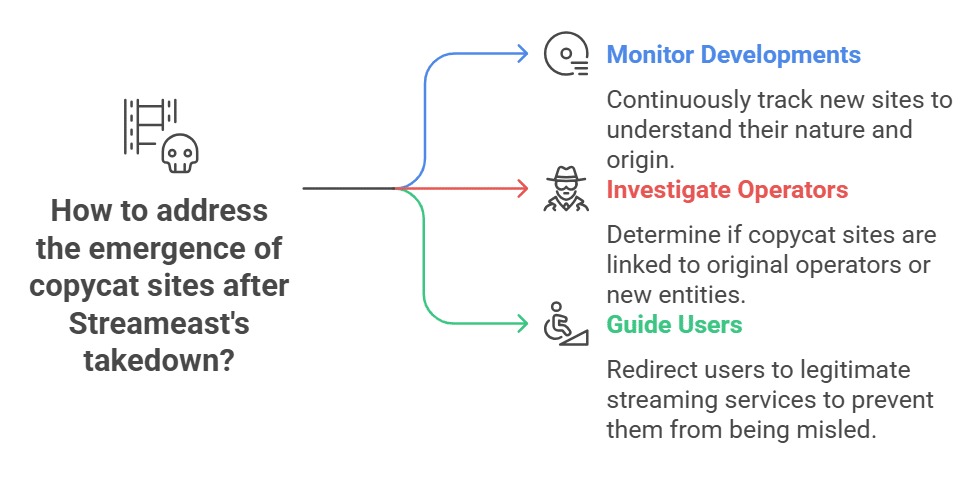 How to address the emergence of copycat sites after Streameast's takedown?

Monitor Developments

Continuously track new sites to understand their nature and origin.

Investigate Operators

Determine if copycat sites are linked to original operators or new entities.

Guide Users

Redirect users to legitimate streaming services to prevent them from being misled.